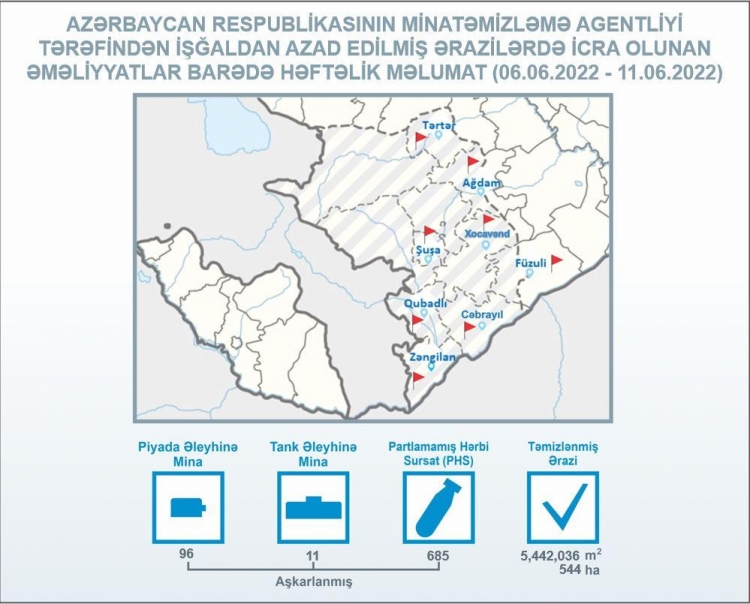 AZƏRBAYCAN RESPUBLİKASININ MİNATƏMİZLƏMƏ AGENTLİYİ TƏRƏFİNDƏN İŞĞALDAN AZAD EDİLMİŞ ƏRAZİLƏRDƏ İCRA OLUNAN ƏMƏLİYYATLAR BARƏDƏ HƏFTƏLİK MƏLUMAT (06.06.2022 - 11.06.2022)

Tərtər
Ağdam
Xocavənd
Şuşa
Füzuli
Qubadlı
Cəbrayıl
Zəngilan

Piyada Əleyhinə Mina

Tank Əleyhinə Mina

Partlamamış Hərbi Sursat (PHS)

Təmizlənmiş Ərazi

96

11

685

5,442,036 $m^2$
544 ha

Aşkarlanmış